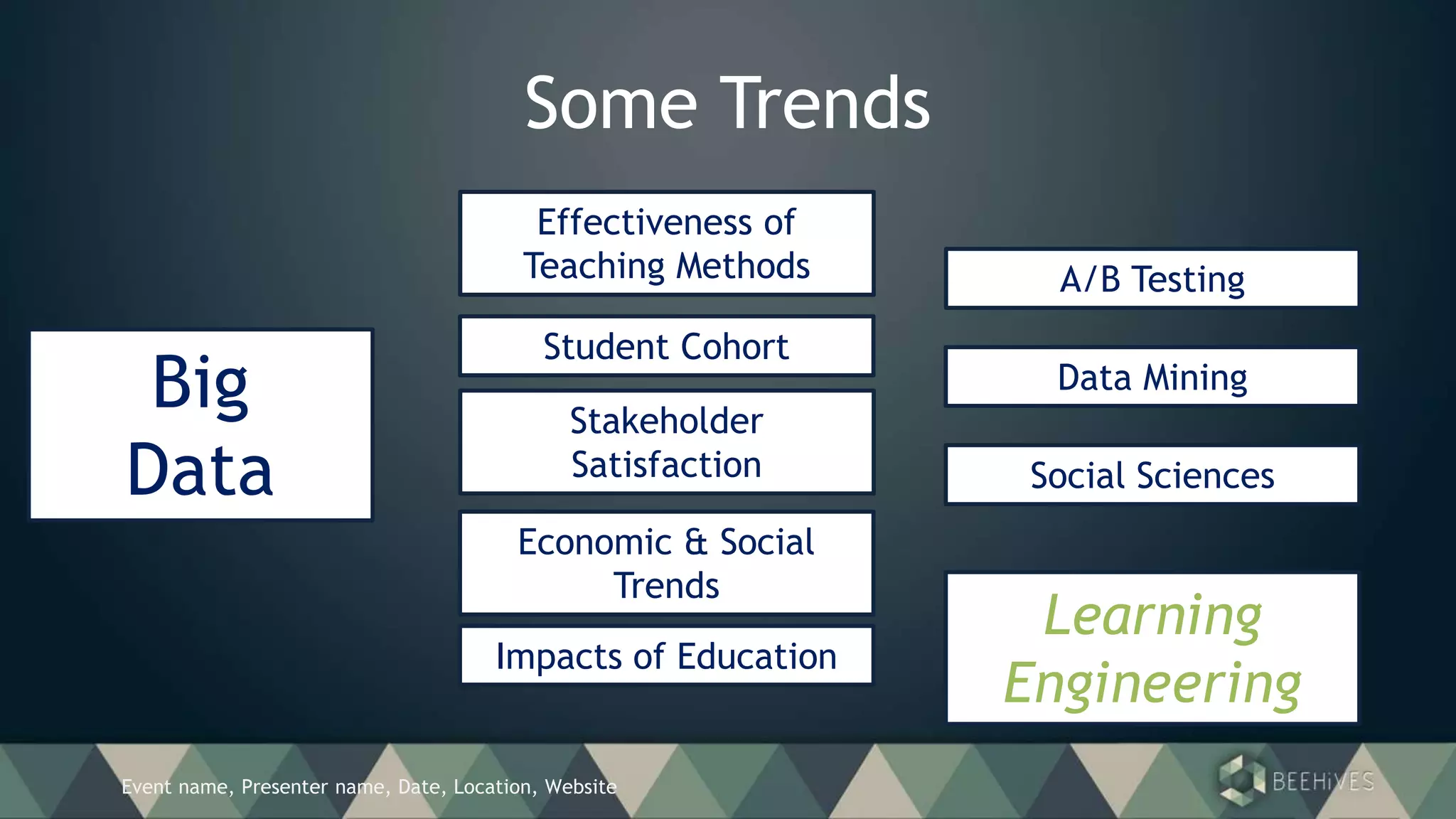 Some Trends

Big Data

Effectiveness of Teaching Methods

Student Cohort

Stakeholder Satisfaction

Economic & Social Trends

Impacts of Education

A/B Testing

Data Mining

Social Sciences

Learning Engineering

Event name, Presenter name, Date, Location, Website

BEEHiVES